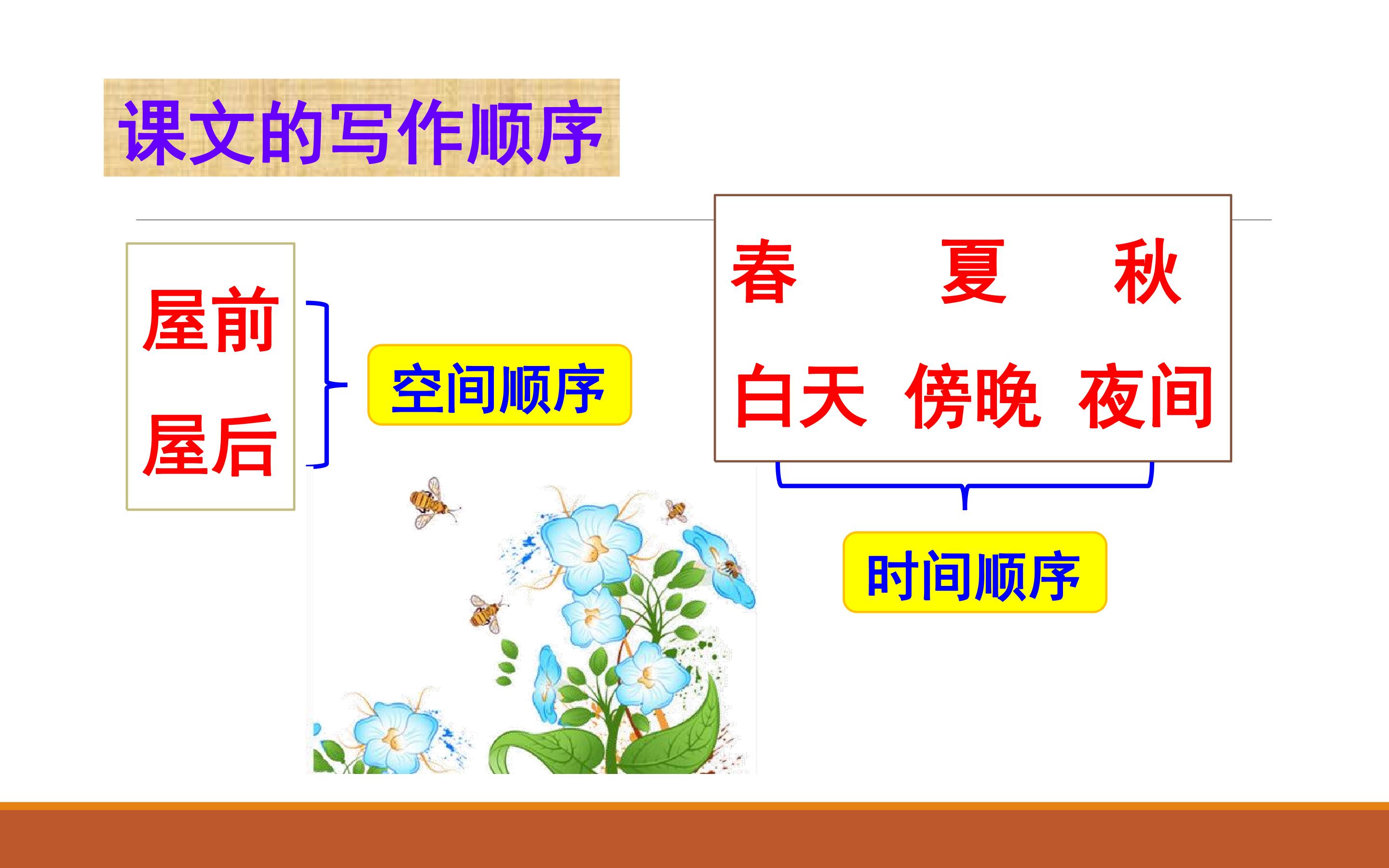 课文的写作顺序

屋前

屋后

空间顺序

春 夏 秋

白天 傍晚 夜间

时间顺序